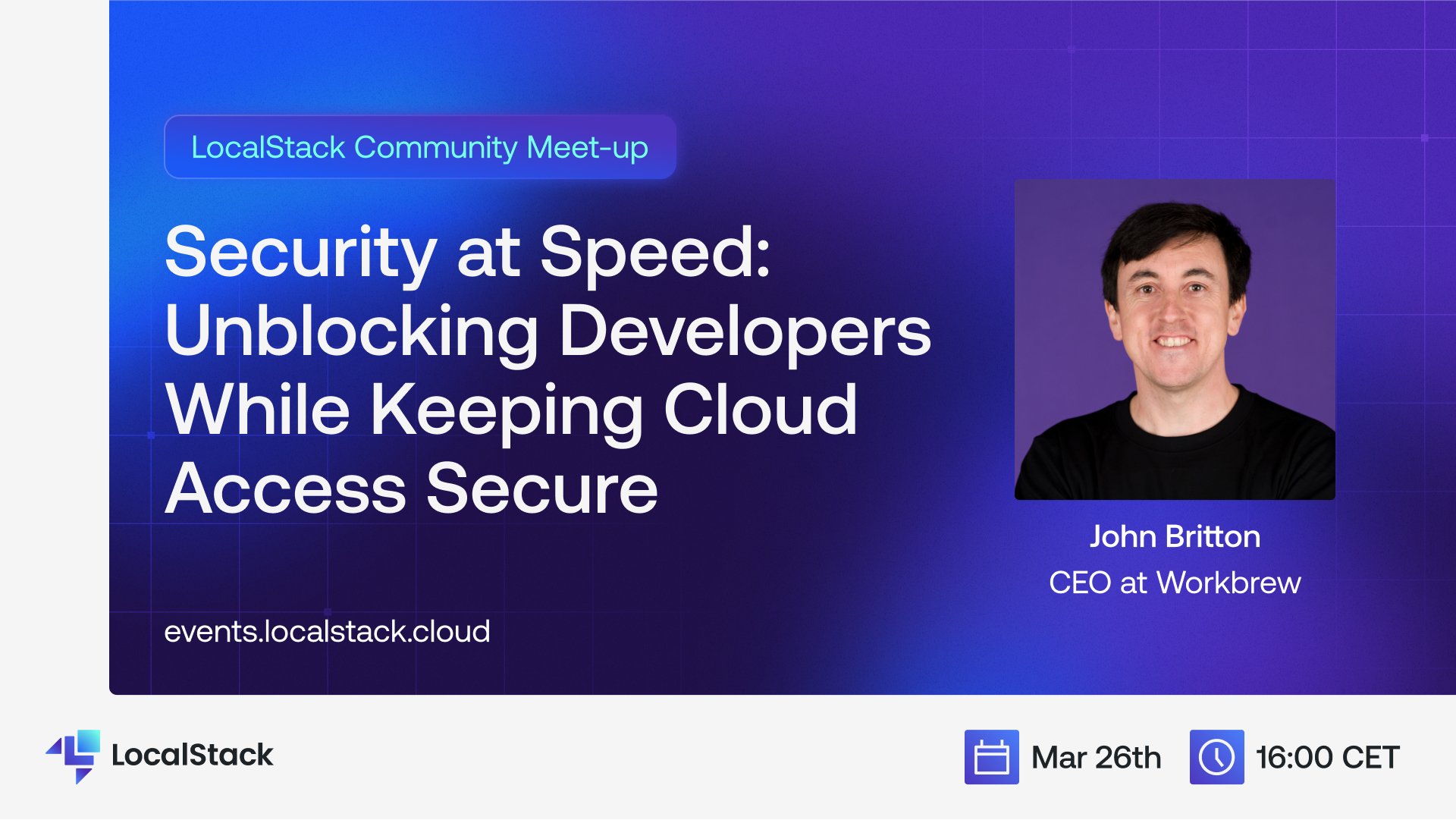 LocalStack Community Meet-up

Security at Speed: Unblocking Developers While Keeping Cloud Access Secure

John Britton
CEO at Workbrew

events.localstack.cloud

LocalStack

Mar 26th

16:00 CET